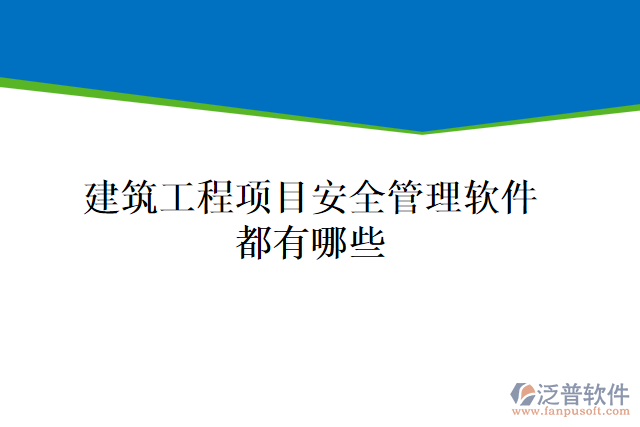 建筑工程项目安全管理软件都有哪些

泛普软件
www.fanpusoft.com